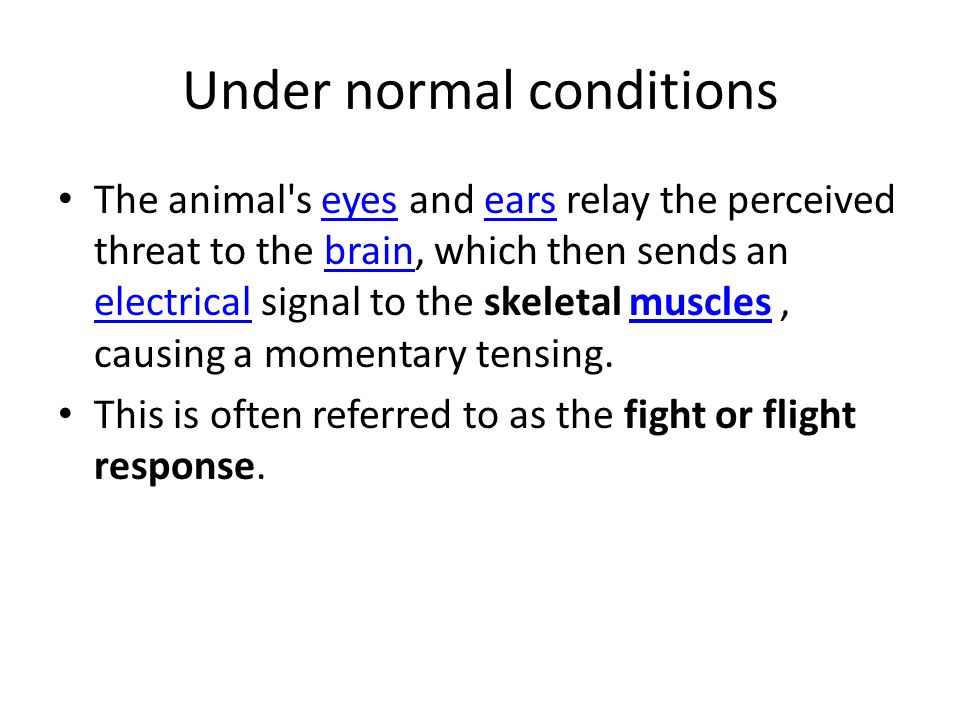 Under normal conditions

• The animal's eyes and ears relay the perceived threat to the brain, which then sends an electrical signal to the skeletal muscles , causing a momentary tensing.

• This is often referred to as the fight or flight response.